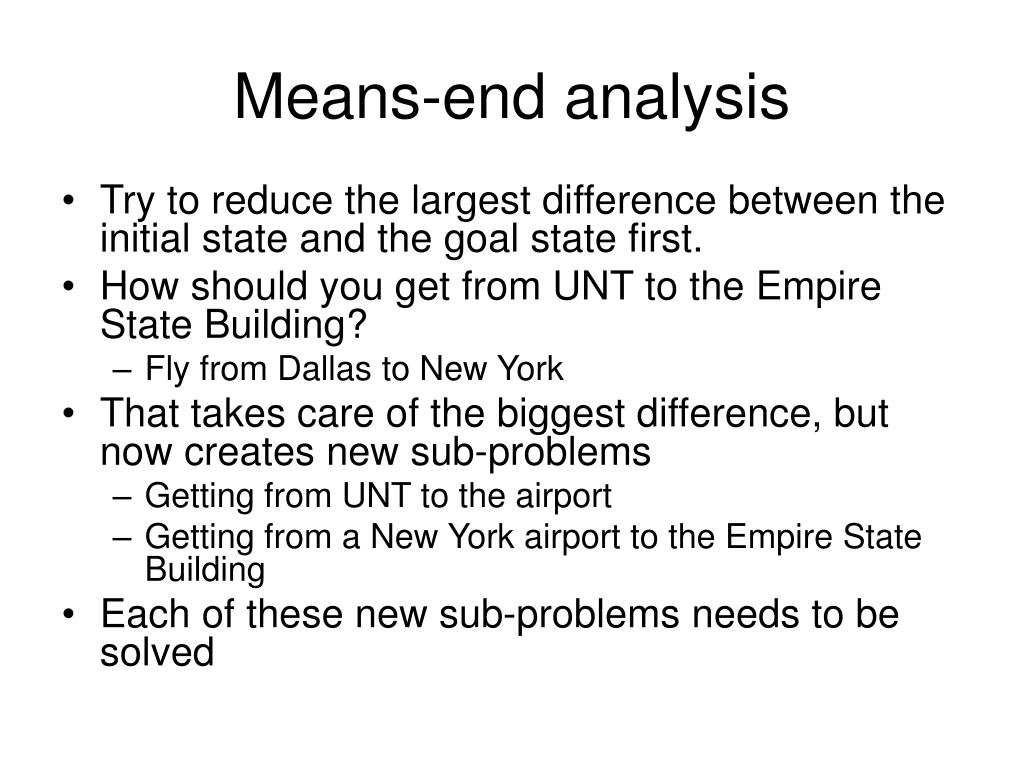 Means-end analysis

• Try to reduce the largest difference between the initial state and the goal state first.
• How should you get from UNT to the Empire State Building?
  – Fly from Dallas to New York
• That takes care of the biggest difference, but now creates new sub-problems
  – Getting from UNT to the airport
  – Getting from a New York airport to the Empire State Building
• Each of these new sub-problems needs to be solved